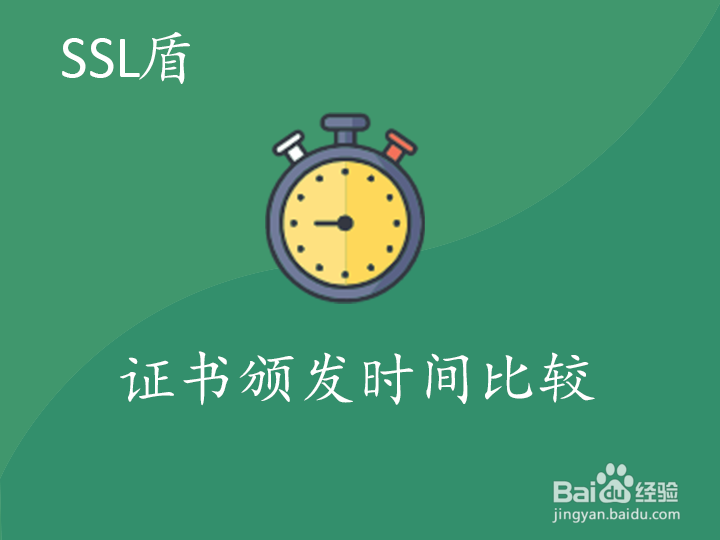 SSL盾

证书颁发时间比较

Baidu经验
jingyan.baidu.com